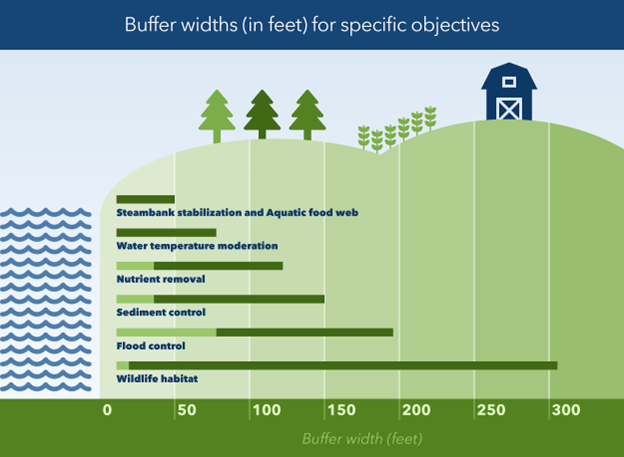 Buffer widths (in feet) for specific objectives

Steambank stabilization and Aquatic food web

Water temperature moderation

Nutrient removal

Sediment control

Flood control

Wildlife habitat

0 50 100 150 200 250 300

Buffer width (feet)